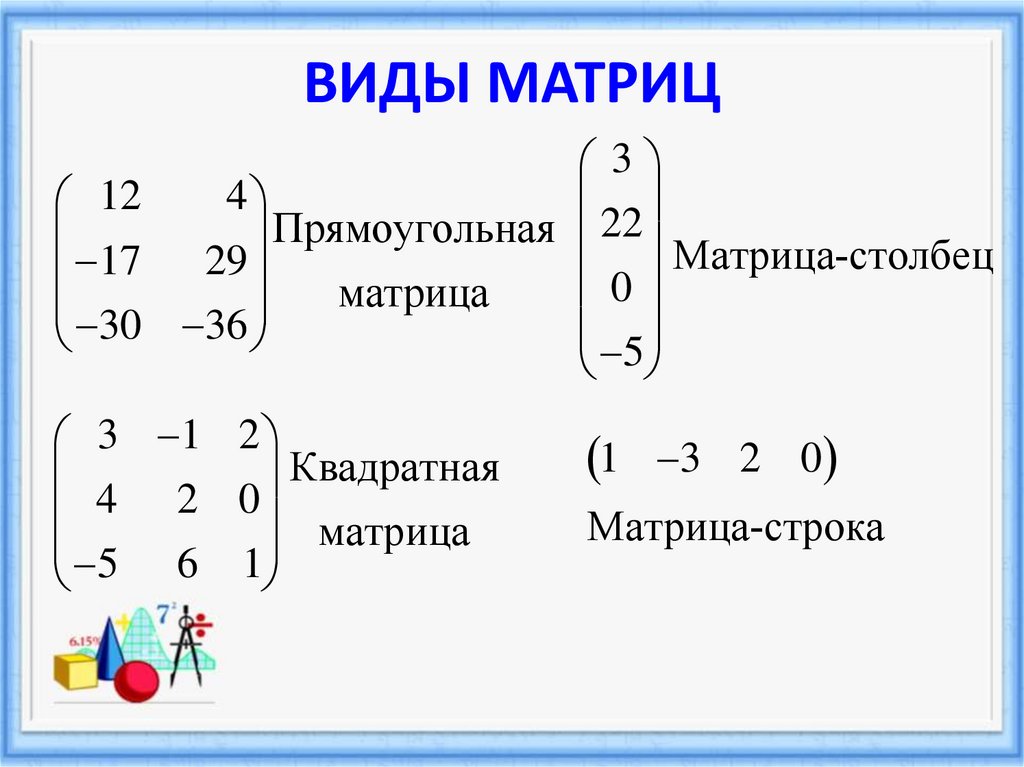 ВИДЫ МАТРИЦ

$\begin{pmatrix} 12 & 4 \\ -17 & 29 \\ -30 & -36 \end{pmatrix}$ Прямоугольная матрица

$\begin{pmatrix} 3 \\ 22 \\ 0 \\ -5 \end{pmatrix}$ Матрица-столбец

$\begin{pmatrix} 3 & -1 & 2 \\ 4 & 2 & 0 \\ -5 & 6 & 1 \end{pmatrix}$ Квадратная матрица

$\begin{pmatrix} 1 & -3 & 2 & 0 \end{pmatrix}$

Матрица-строка

6.15%

$7^2$